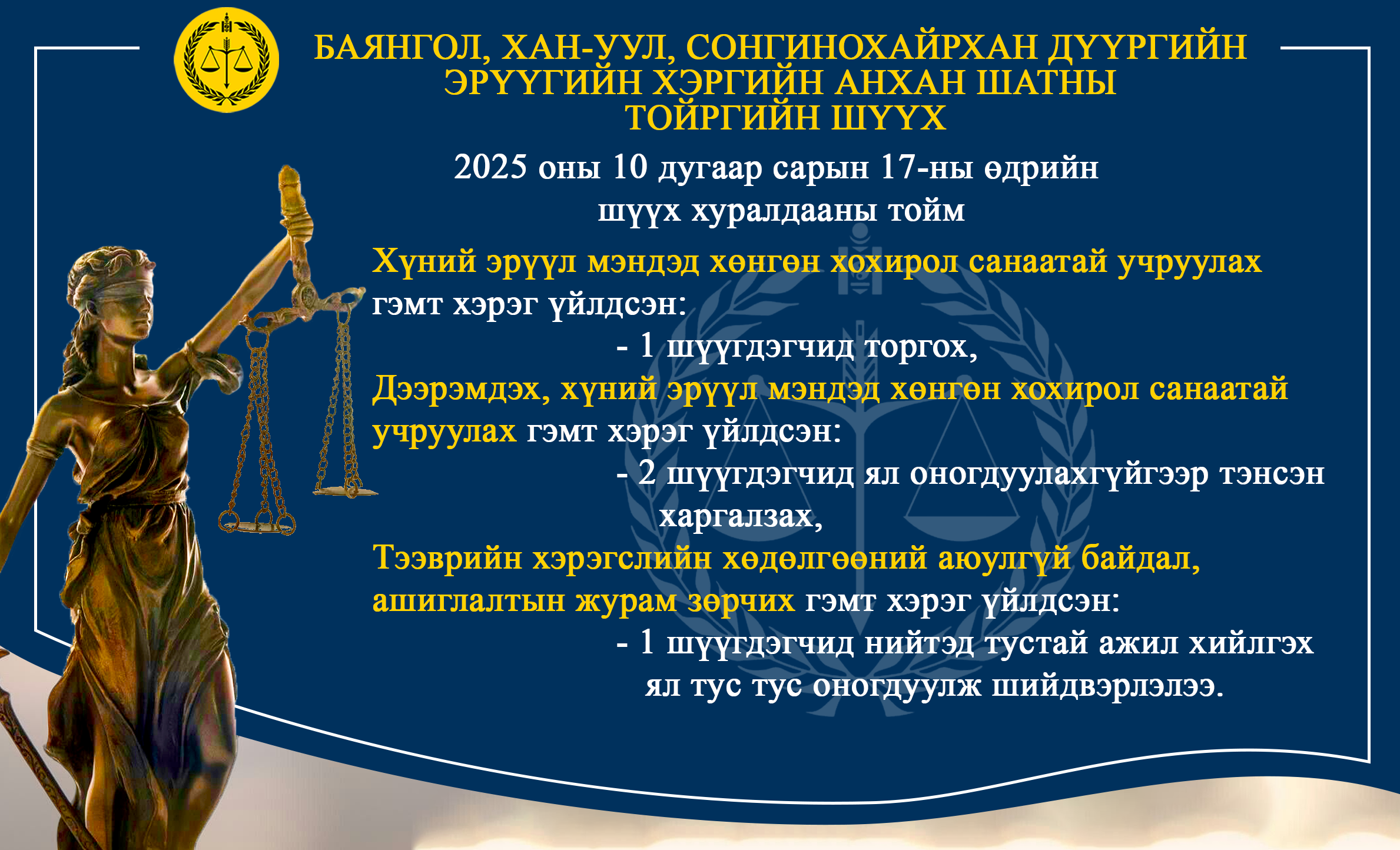 БАЯНГОЛ, ХАН-УУЛ, СОНГИНОХАЙРХАН ДҮҮРГИЙН ЭРҮҮГИЙН ХЭРГИЙН АНХАН ШАТНЫ ТОЙРГИЙН ШҮҮХ

2025 оны 10 дугаар сарын 17-ны өдрийн шүүх хуралдааны тойм

Хүний эрүүл мэндэд хөнгөн хохирол санаатай учруулах гэмт хэрэг үйлдсэн:

- 1 шүүгдэгчид торгох,

Дээрэмдэх, хүний эрүүл мэндэд хөнгөн хохирол санаатай учруулах гэмт хэрэг үйлдсэн:

- 2 шүүгдэгчид ял оногдуулахгүйгээр тэнсэн харгалзах,

Тээврийн хэрэгслийн хөдөлгөөний аюулгүй байдал, ашиглалтын журам зөрчих гэмт хэрэг үйлдсэн:

- 1 шүүгдэгчид нийтэд тустай ажил хийлгэх ял тус тус оногдуулж шийдвэрлэлээ.